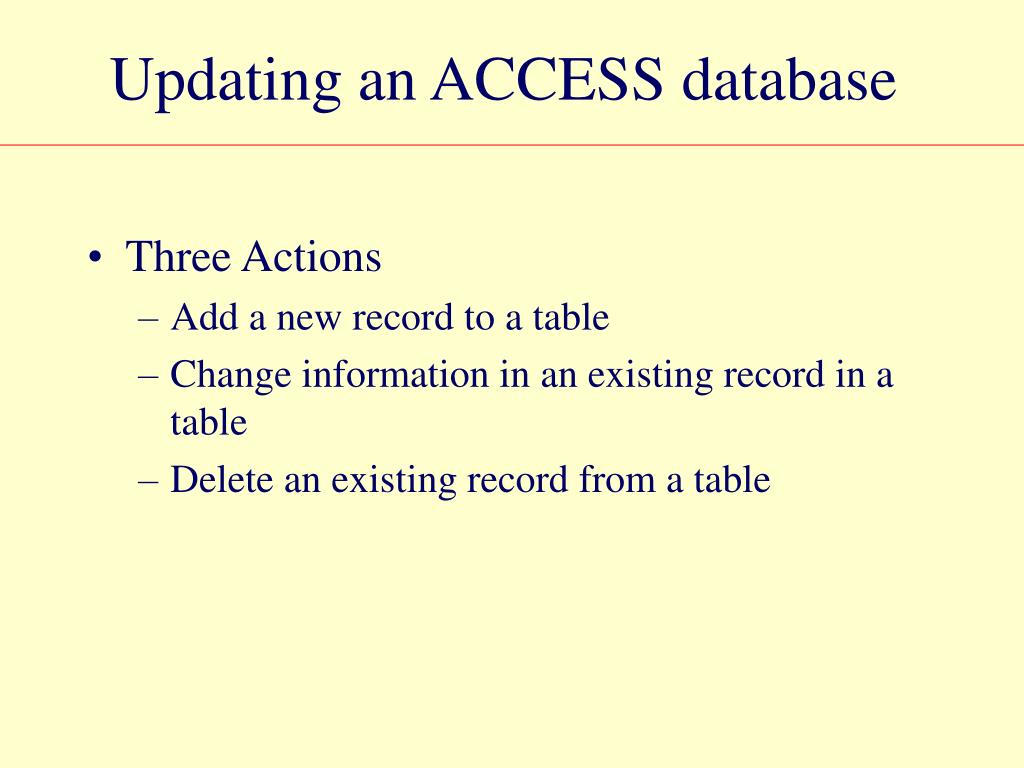 Updating an ACCESS database

• Three Actions
– Add a new record to a table
– Change information in an existing record in a table
– Delete an existing record from a table